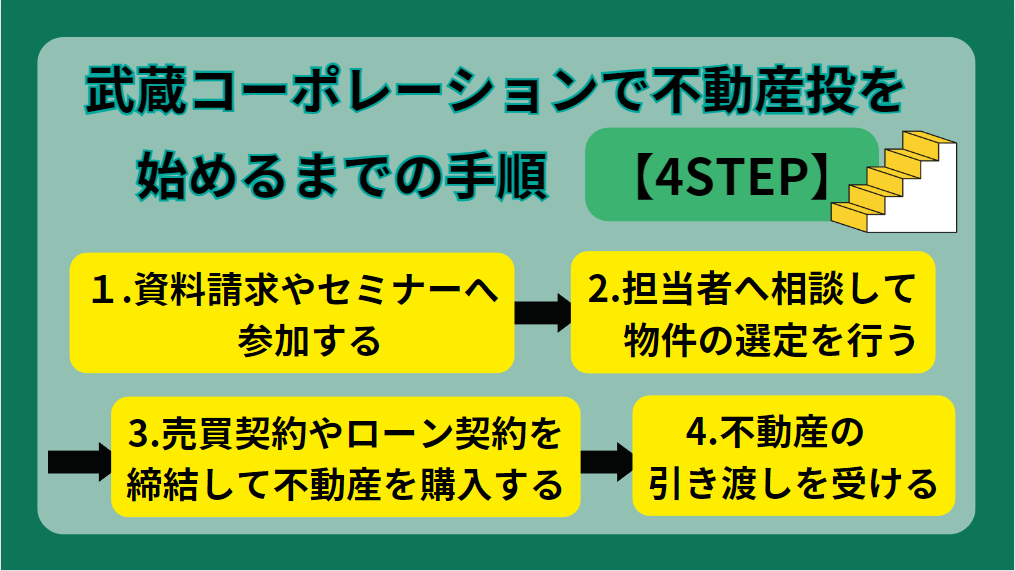 武蔵コーポレーションで不動産投を始めるまでの手順

【4STEP】

１.資料請求やセミナーへ参加する

2.担当者へ相談して物件の選定を行う

3.売買契約やローン契約を締結して不動産を購入する

4.不動産の引き渡しを受ける